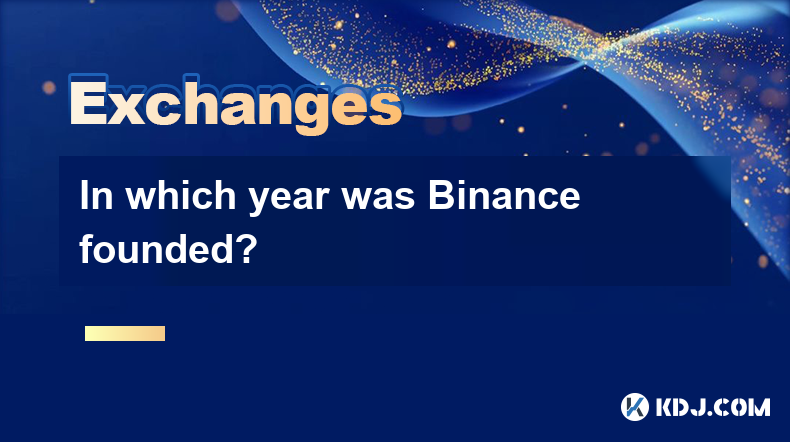 Exchanges

In which year was Binance founded?

KDJ.COM